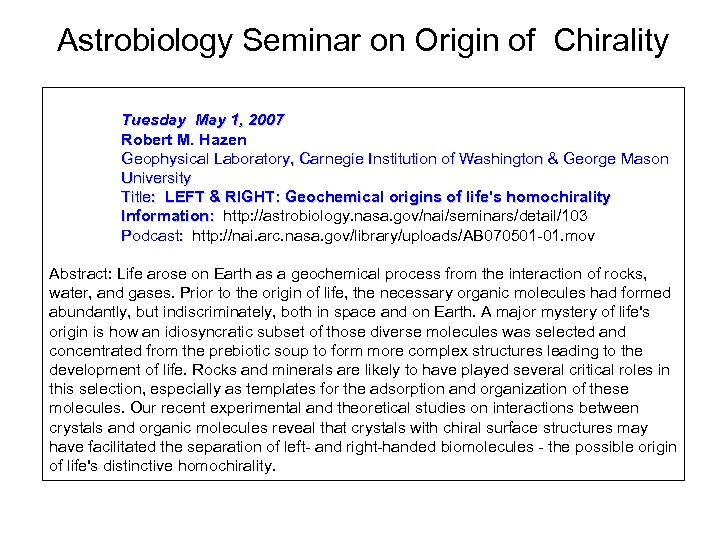 Astrobiology Seminar on Origin of Chirality

Tuesday May 1, 2007
Robert M. Hazen
Geophysical Laboratory, Carnegie Institution of Washington & George Mason University
Title: LEFT & RIGHT: Geochemical origins of life's homochirality
Information: http://astrobiology.nasa.gov/nai/seminars/detail/103
Podcast: http://nai.arc.nasa.gov/library/uploads/AB070501-01.mov

Abstract: Life arose on Earth as a geochemical process from the interaction of rocks, water, and gases. Prior to the origin of life, the necessary organic molecules had formed abundantly, but indiscriminately, both in space and on Earth. A major mystery of life's origin is how an idiosyncratic subset of those diverse molecules was selected and concentrated from the prebiotic soup to form more complex structures leading to the development of life. Rocks and minerals are likely to have played several critical roles in this selection, especially as templates for the adsorption and organization of these molecules. Our recent experimental and theoretical studies on interactions between crystals and organic molecules reveal that crystals with chiral surface structures may have facilitated the separation of left- and right-handed biomolecules - the possible origin of life's distinctive homochirality.